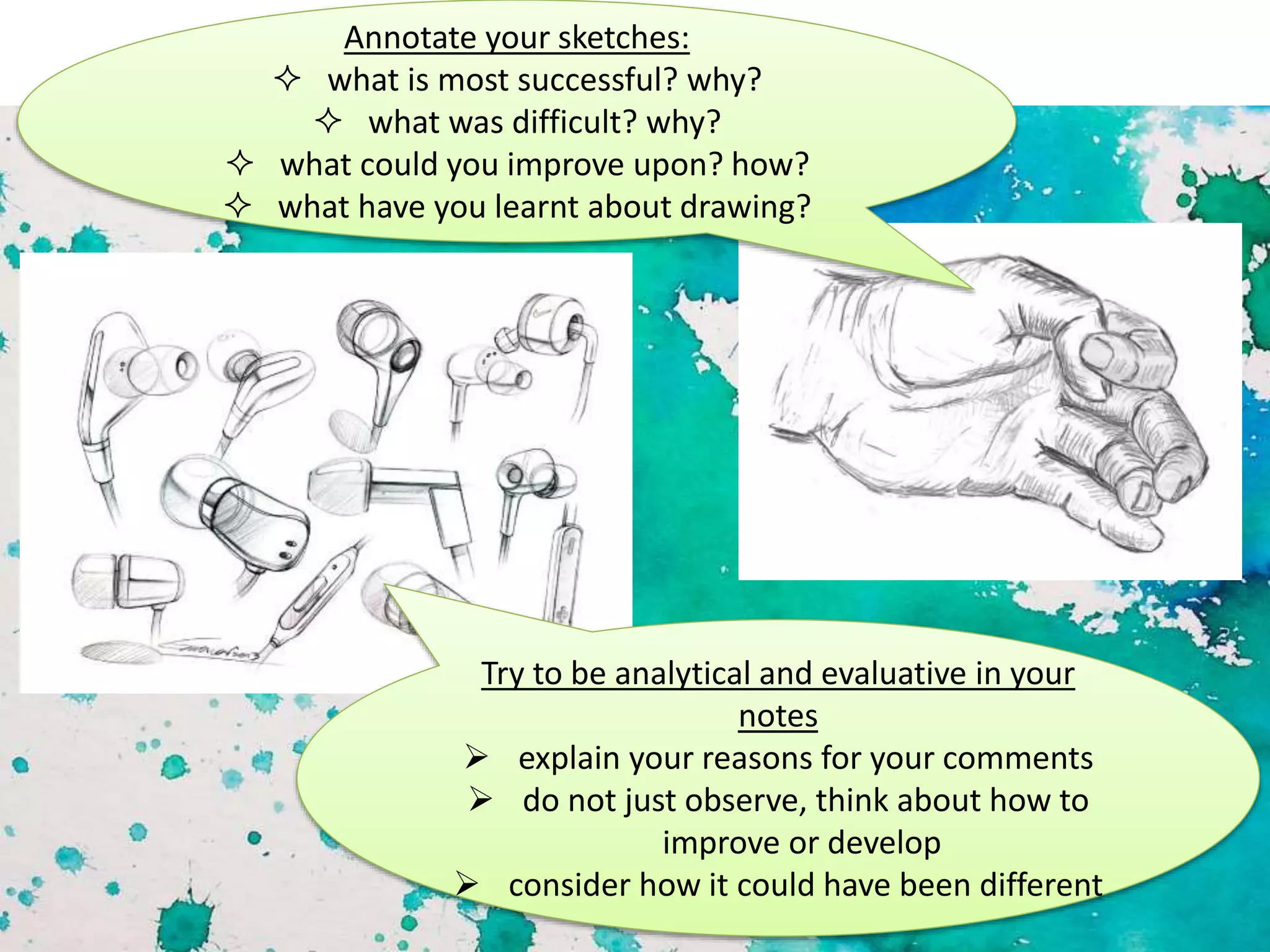 Annotate your sketches:

✧ what is most successful? why?
✧ what was difficult? why?
✧ what could you improve upon? how?
✧ what have you learnt about drawing?

Try to be analytical and evaluative in your notes

➢ explain your reasons for your comments
➢ do not just observe, think about how to improve or develop
➢ consider how it could have been different